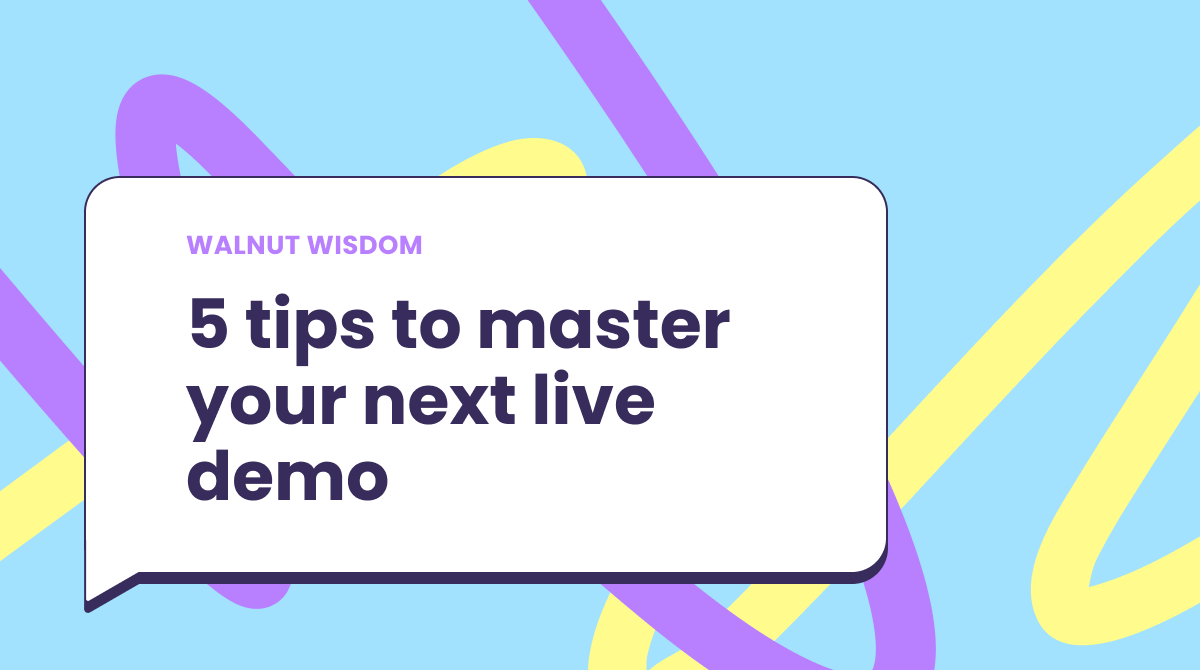 WALNUT WISDOM

5 tips to master your next live demo